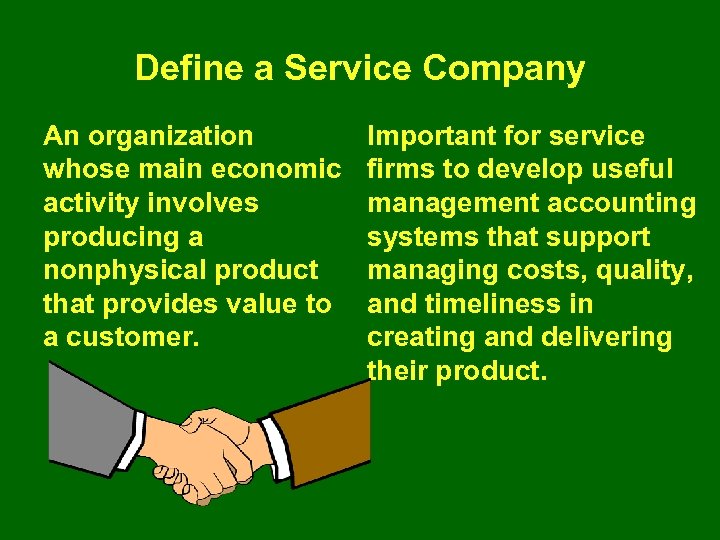 Define a Service Company

An organization whose main economic activity involves producing a nonphysical product that provides value to a customer.

Important for service firms to develop useful management accounting systems that support managing costs, quality, and timeliness in creating and delivering their product.